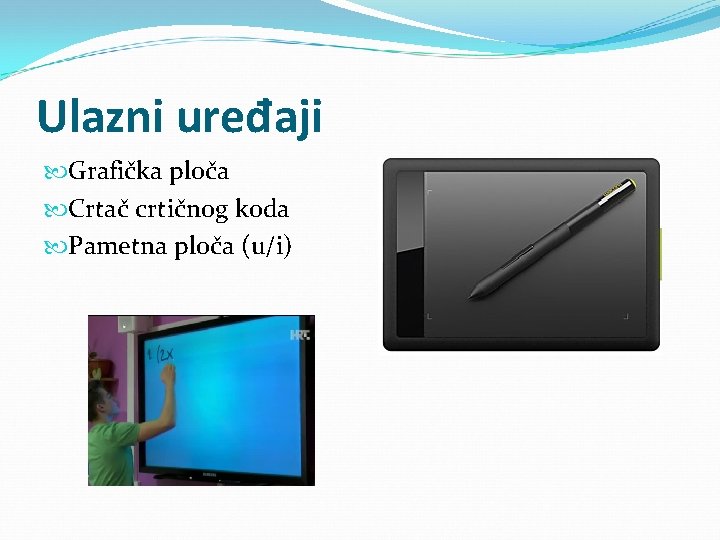 Ulazni uređaji

Grafička ploča
Crtač crtičnog koda
Pametna ploča (u/i)

HRT

1 (2x